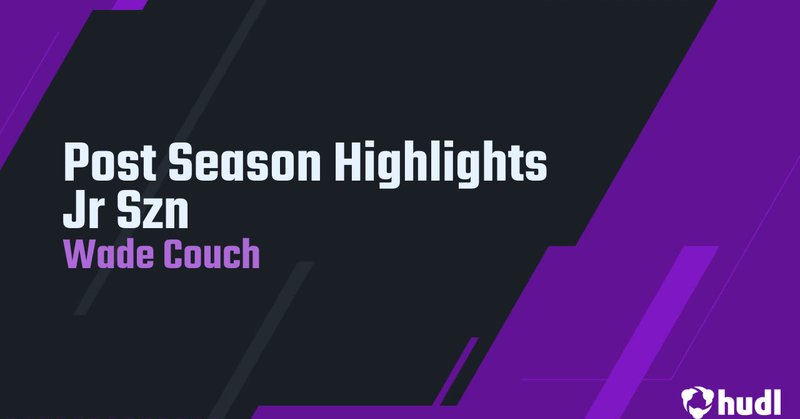 Post Season Highlights Jr Szn
Wade Couch

hudl